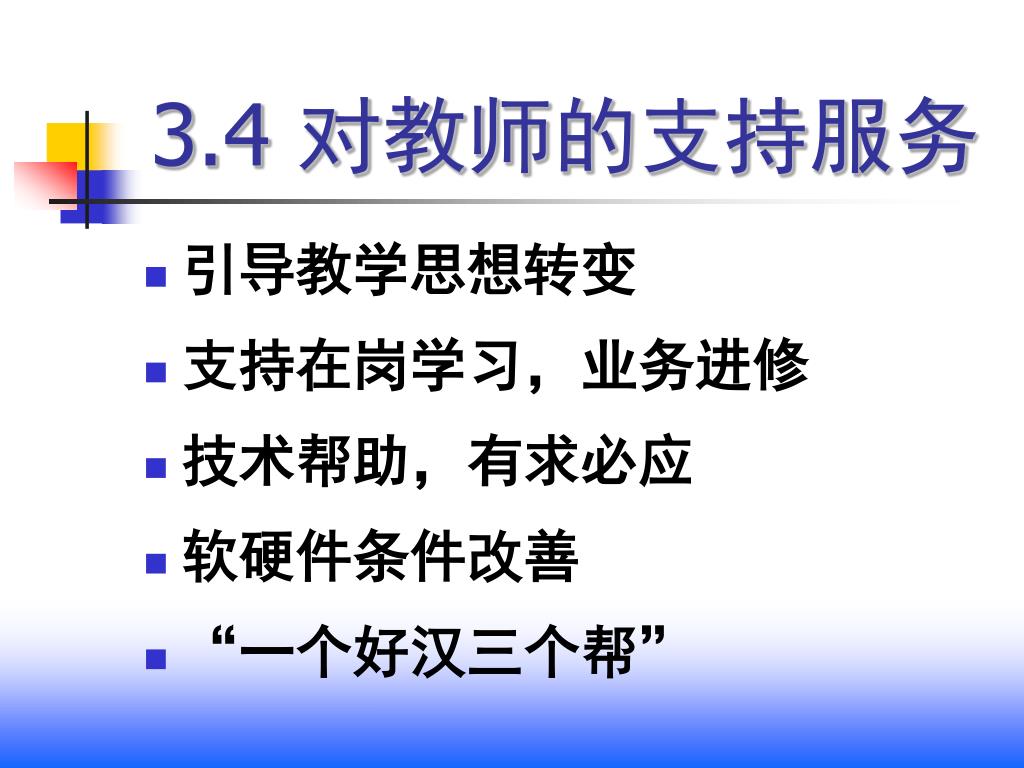 3.4 对教师的支持服务

- 引导教学思想转变
- 支持在岗学习，业务进修
- 技术帮助，有求必应
- 软硬件条件改善
- “一个好汉三个帮”